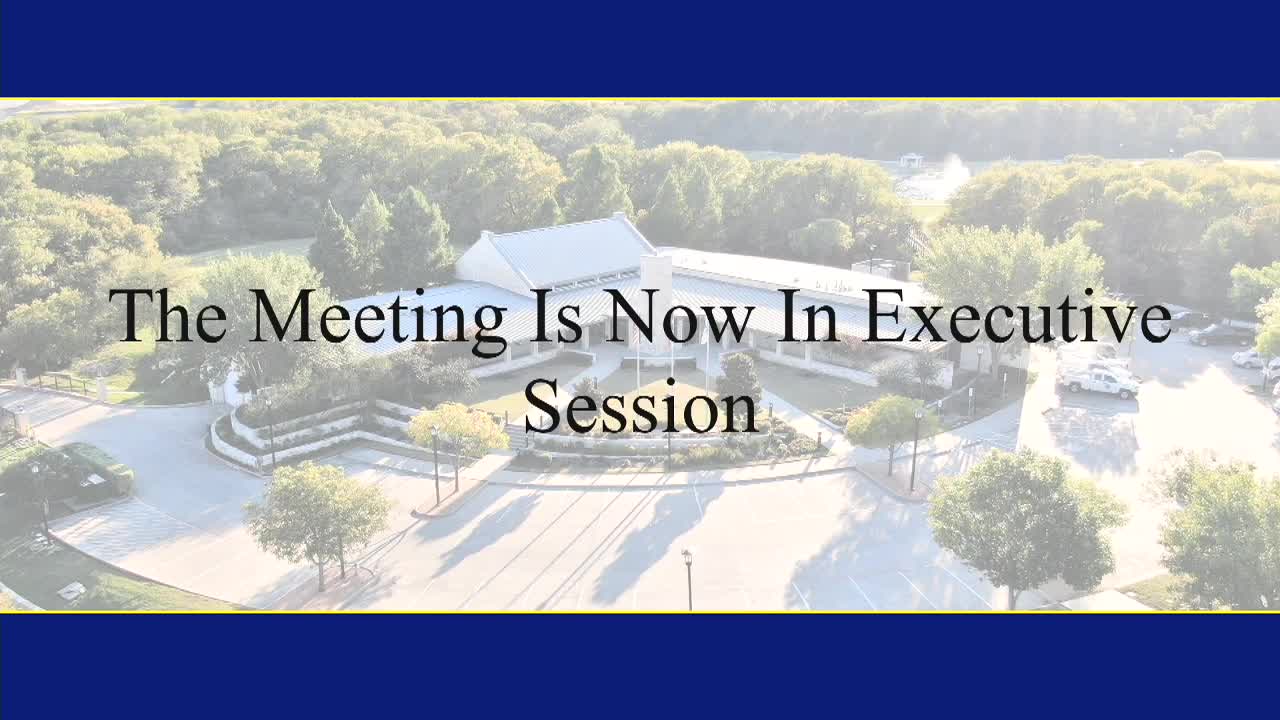 The Meeting Is Now In Executive Session